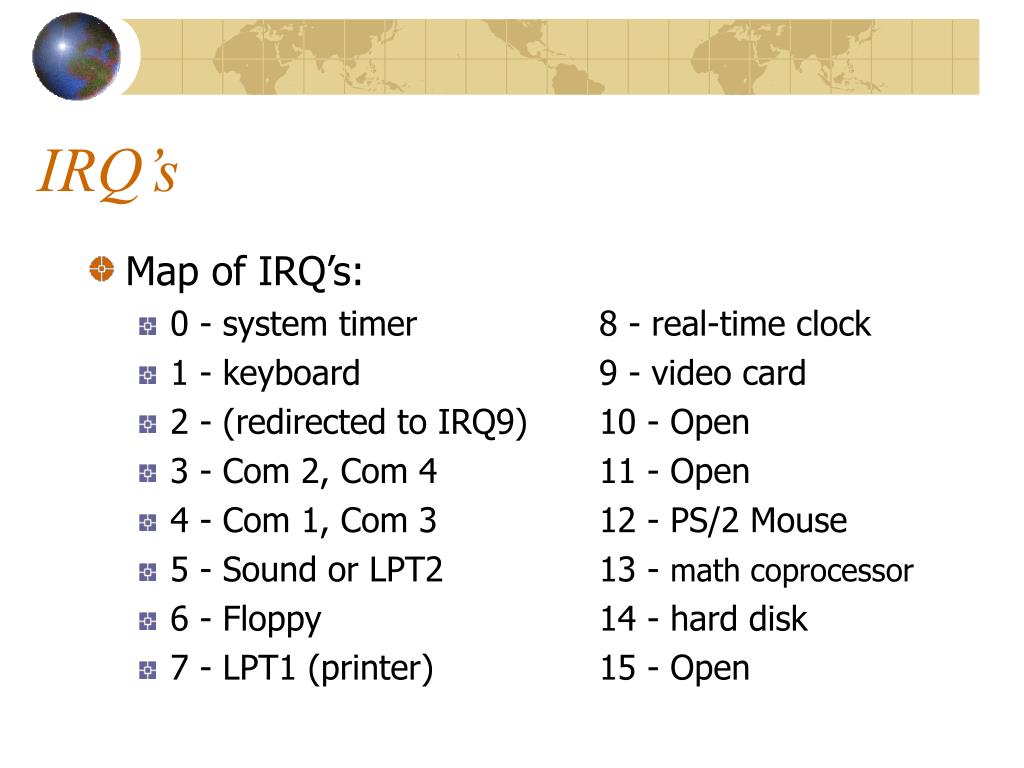 IRQ’s

Map of IRQ’s:

0 - system timer
1 - keyboard
2 - (redirected to IRQ9)
3 - Com 2, Com 4
4 - Com 1, Com 3
5 - Sound or LPT2
6 - Floppy
7 - LPT1 (printer)

8 - real-time clock
9 - video card
10 - Open
11 - Open
12 - PS/2 Mouse
13 - math coprocessor
14 - hard disk
15 - Open